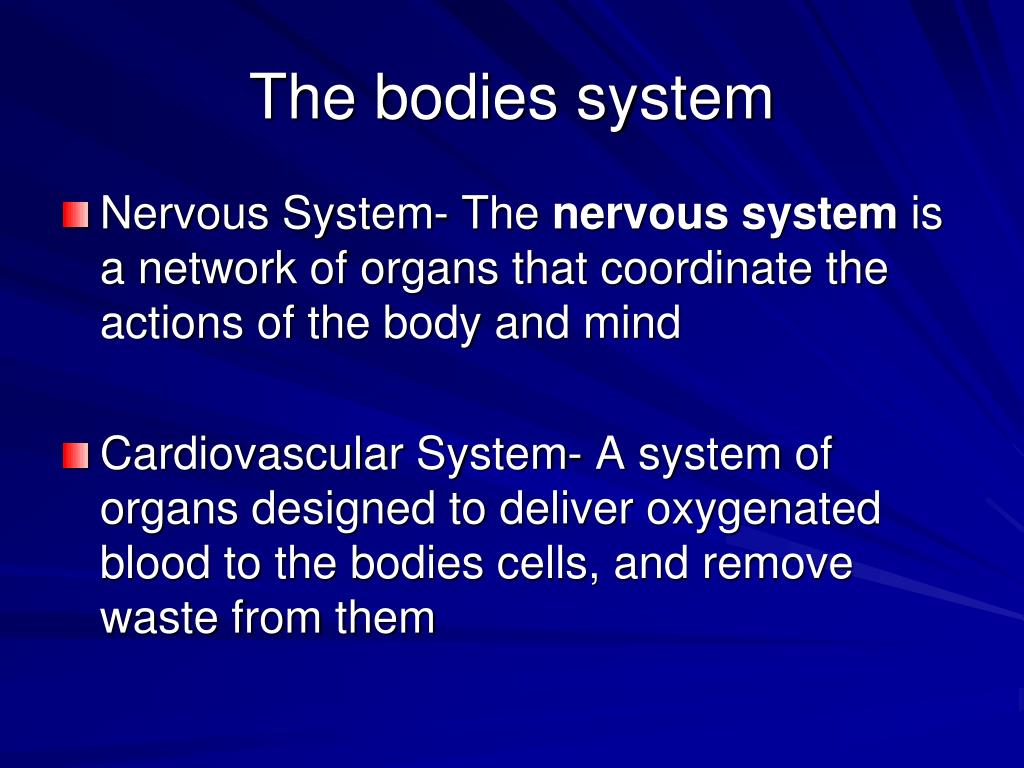 The bodies system

Nervous System- The nervous system is a network of organs that coordinate the actions of the body and mind

Cardiovascular System- A system of organs designed to deliver oxygenated blood to the bodies cells, and remove waste from them